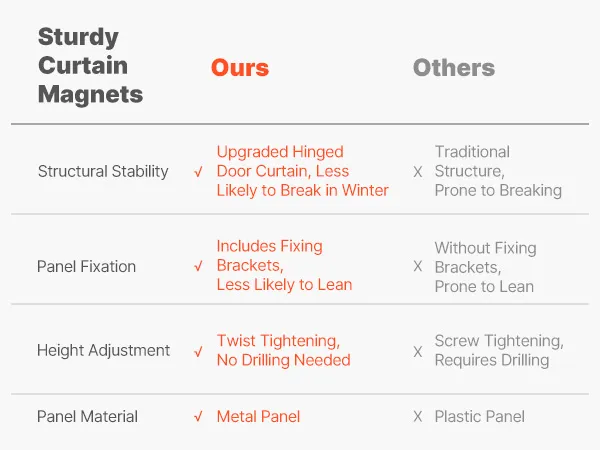 | Sturdy Curtain Magnets | Ours | Others |
|---|---|---|
| Structural Stability | √ Upgraded Hinged Door Curtain, Less Likely to Break in Winter | X Traditional Structure, Prone to Breaking |
| Panel Fixation | √ Includes Fixing Brackets, Less Likely to Lean | X Without Fixing Brackets, Prone to Lean |
| Height Adjustment | √ Twist Tightening, No Drilling Needed | X Screw Tightening, Requires Drilling |
| Panel Material | √ Metal Panel | X Plastic Panel |